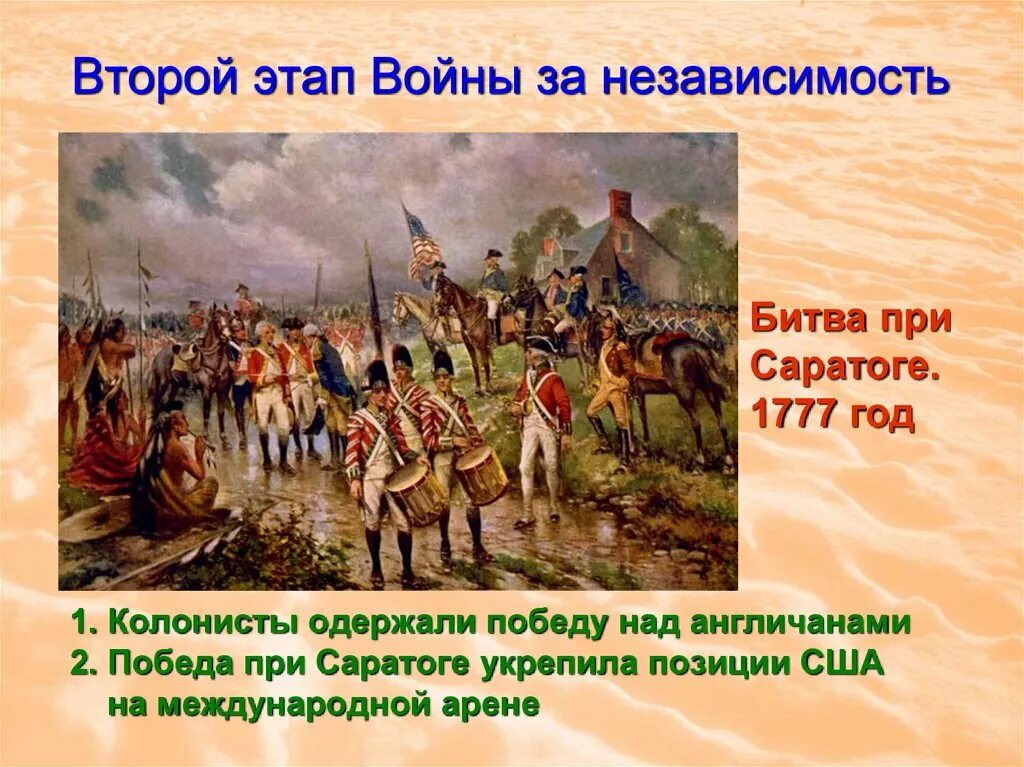 Второй этап Войны за независимость

Битва при Саратоге. 1777 год

1. Колонисты одержали победу над англичанами
2. Победа при Саратоге укрепила позиции США на международной арене